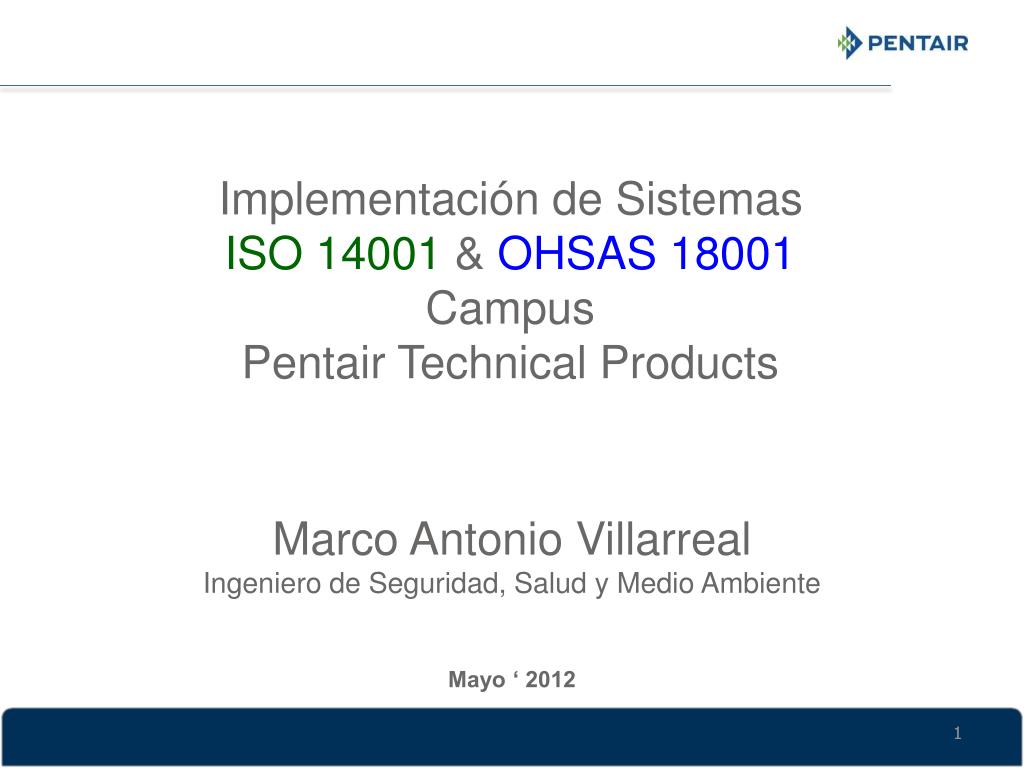 PENTAIR

Implementación de Sistemas
ISO 14001 & OHSAS 18001
Campus
Pentair Technical Products

Marco Antonio Villarreal
Ingeniero de Seguridad, Salud y Medio Ambiente

Mayo ‘ 2012

1